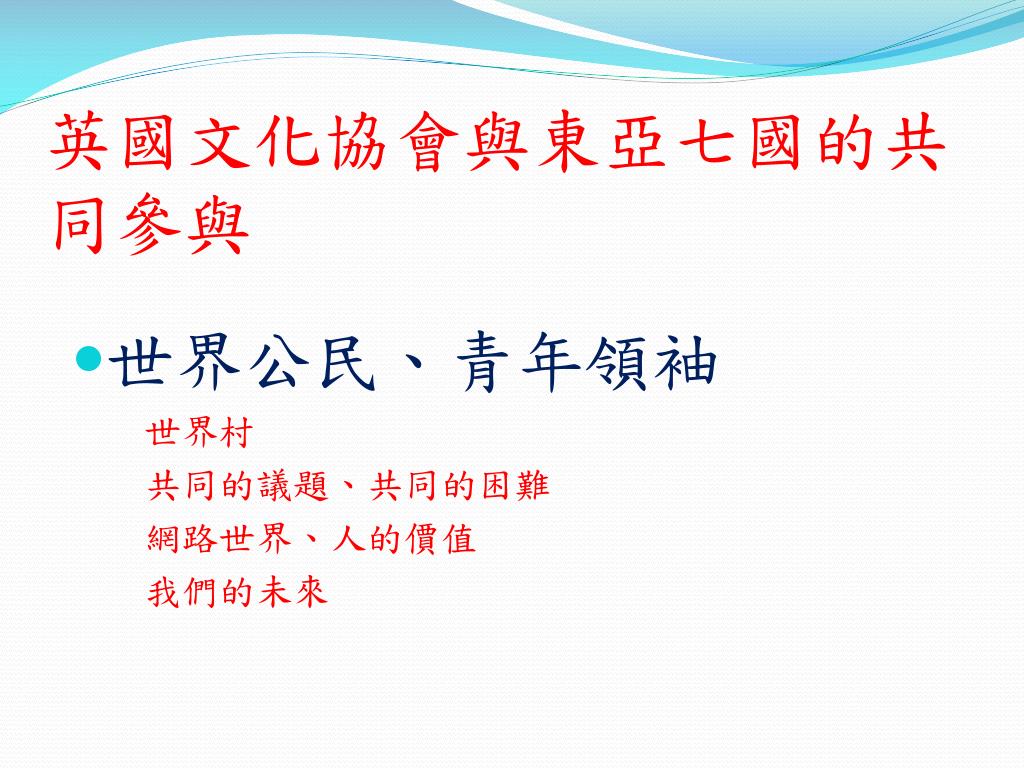 英國文化協會與東亞七國的共同參與

世界公民、青年領袖

世界村

共同的議題、共同的困難

網路世界、人的價值

我們的未來